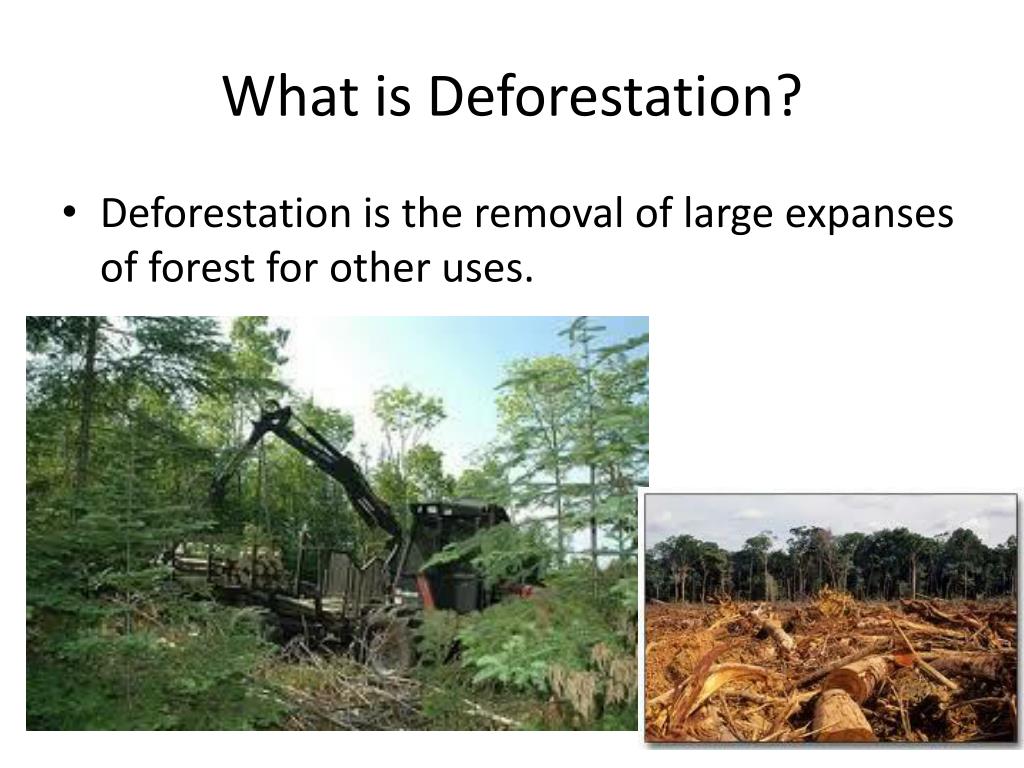 What is Deforestation?

• Deforestation is the removal of large expanses of forest for other uses.